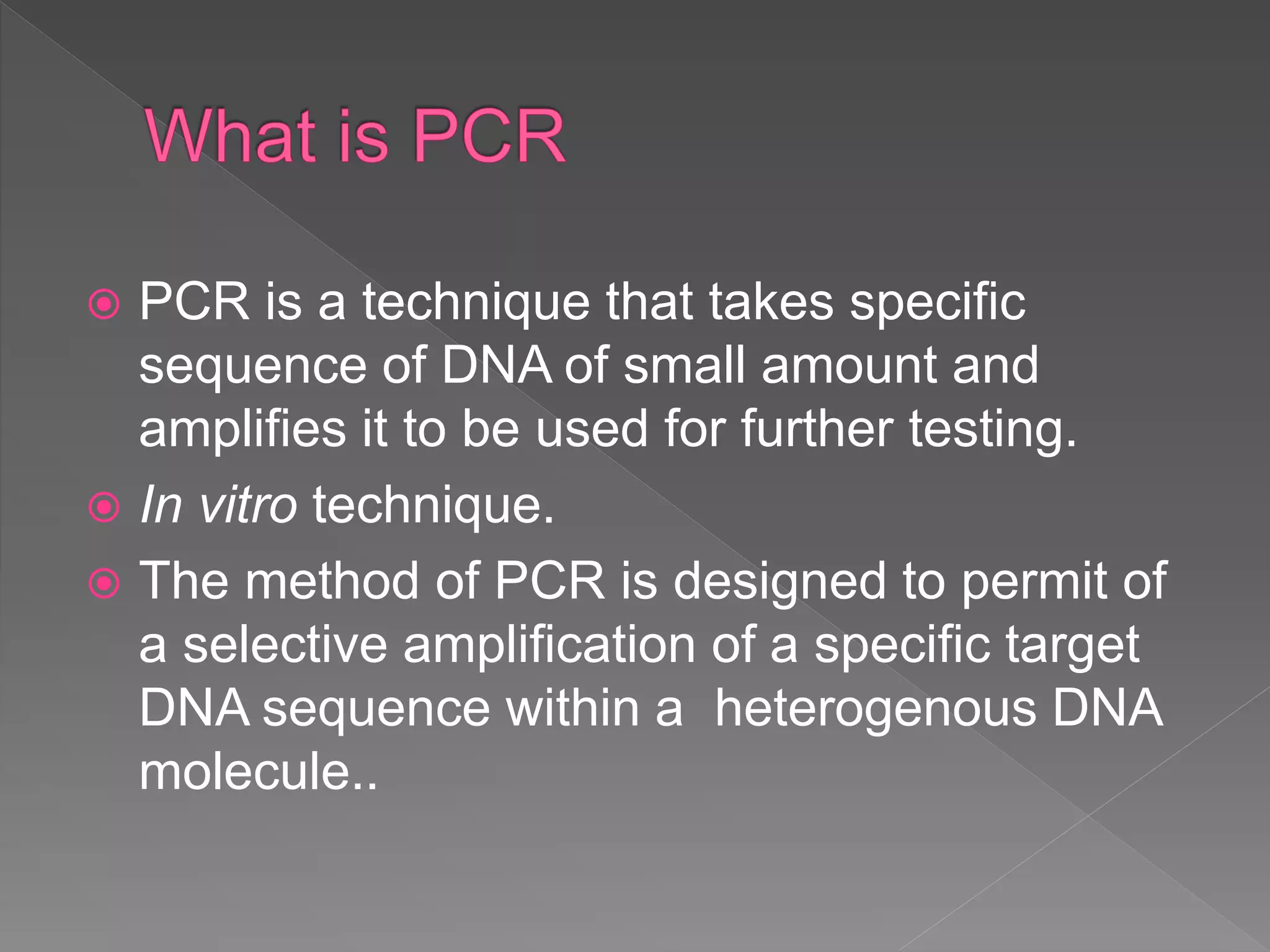 What is PCR

PCR is a technique that takes specific sequence of DNA of small amount and amplifies it to be used for further testing.

In vitro technique.

The method of PCR is designed to permit of a selective amplification of a specific target DNA sequence within a  heterogenous DNA molecule..